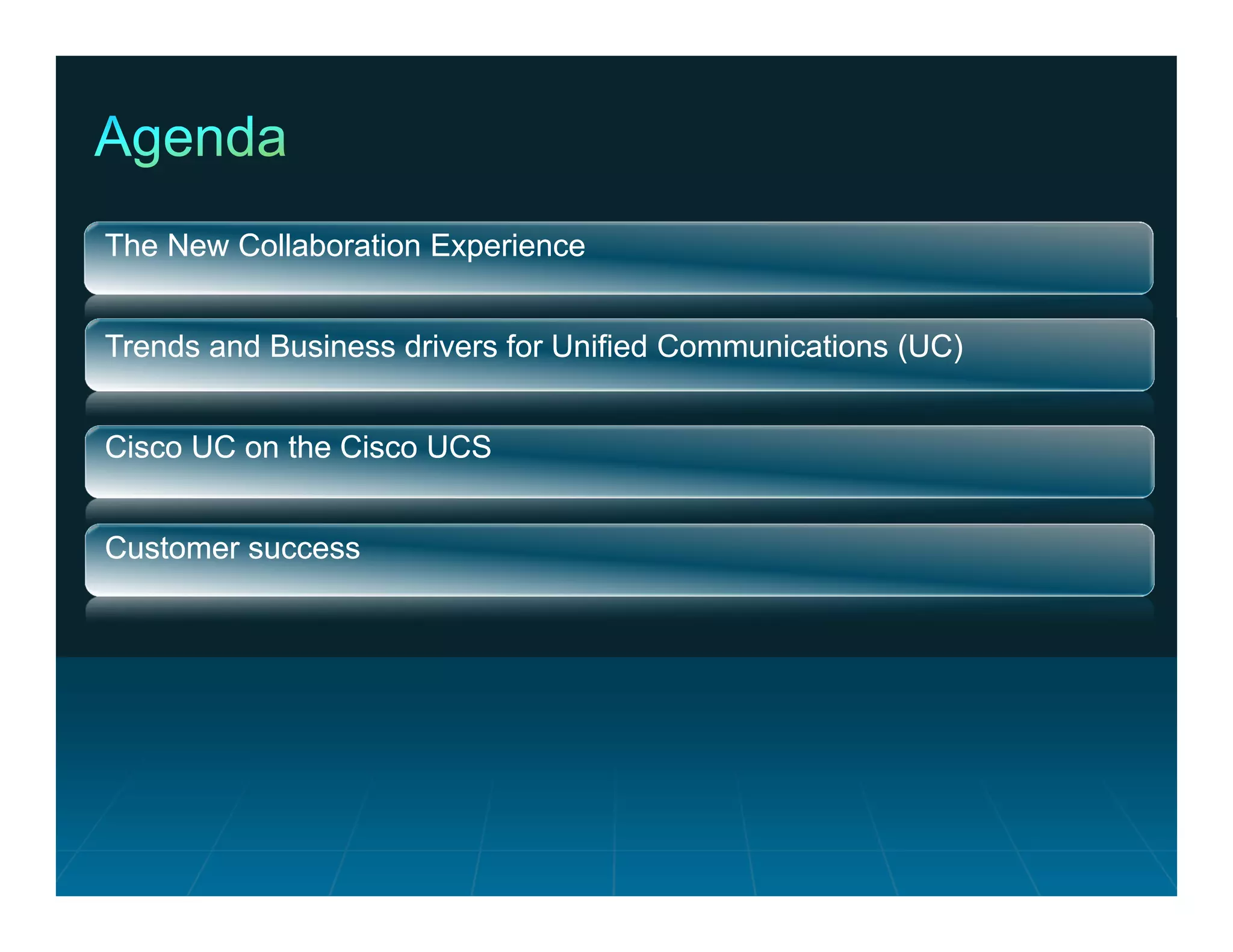 Agenda

The New Collaboration Experience

Trends and Business drivers for Unified Communications (UC)

Cisco UC on the Cisco UCS

Customer success